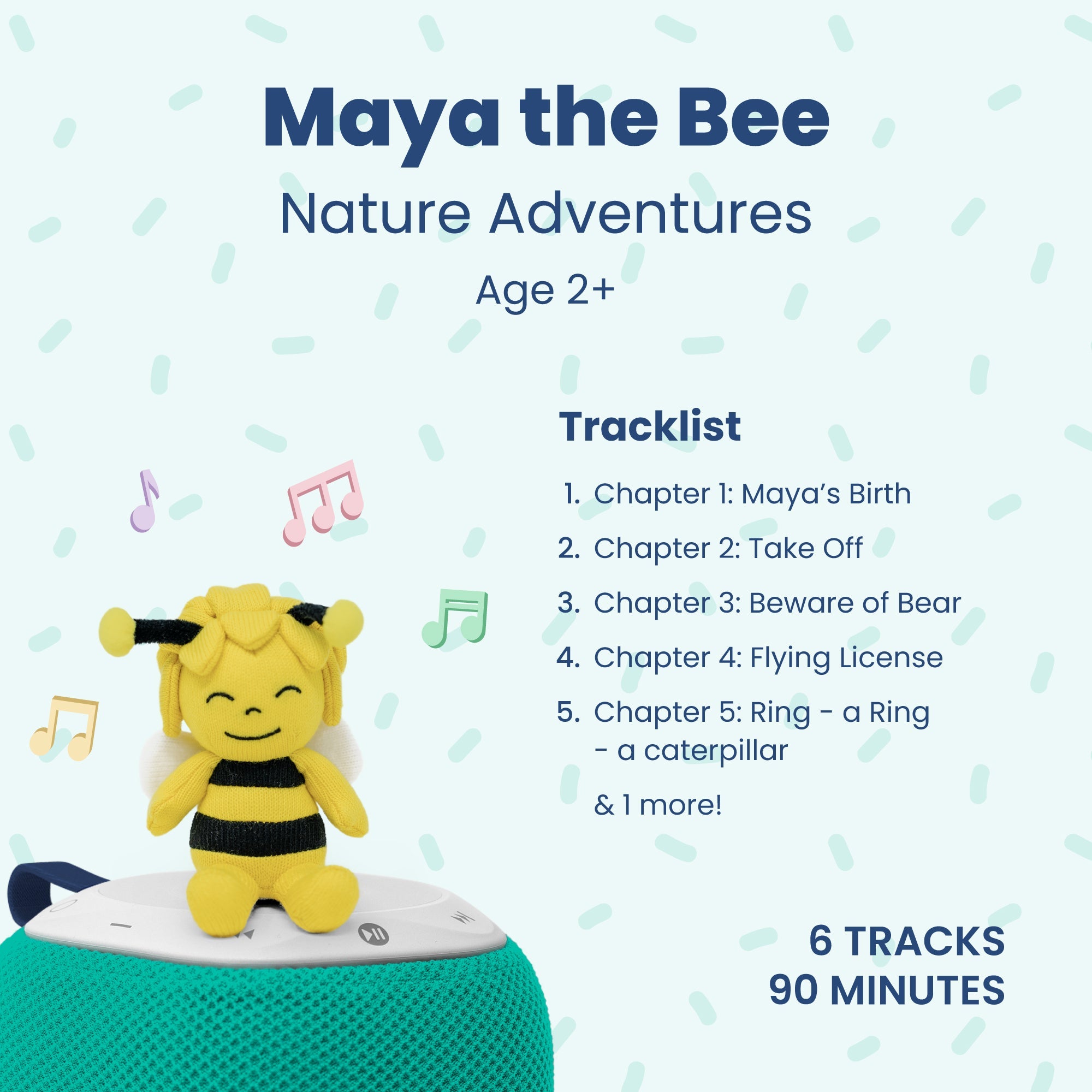 Maya the Bee

Nature Adventures

Age 2+

Tracklist

1. Chapter 1: Maya's Birth
2. Chapter 2: Take Off
3. Chapter 3: Beware of Bear
4. Chapter 4: Flying License
5. Chapter 5: Ring - a Ring - a caterpillar

& 1 more!

6 TRACKS
90 MINUTES